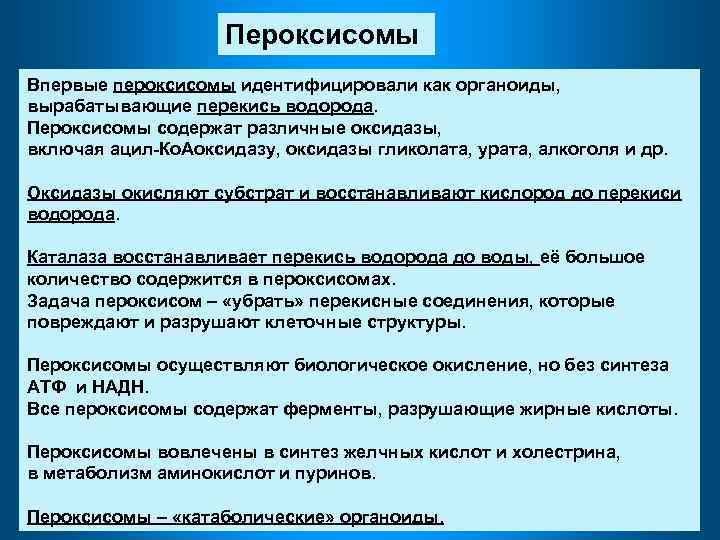 Пероксисомы

Впервые пероксисомы идентифицировали как органоиды, вырабатывающие перекись водорода.
Пероксисомы содержат различные оксидазы, включая ацил-КоАоксидазу, оксидазы гликолата, урата, алкоголя и др.

Оксидазы окисляют субстрат и восстанавливают кислород до перекиси водорода.

Каталаза восстанавливает перекись водорода до воды, её большое количество содержится в пероксисомах.
Задача пероксисом – «убрать» перекисные соединения, которые повреждают и разрушают клеточные структуры.

Пероксисомы осуществляют биологическое окисление, но без синтеза АТФ и НАДН.
Все пероксисомы содержат ферменты, разрушающие жирные кислоты.

Пероксисомы вовлечены в синтез желчных кислот и холестрина, в метаболизм аминокислот и пуринов.

Пероксисомы – «катаболические» органоиды.